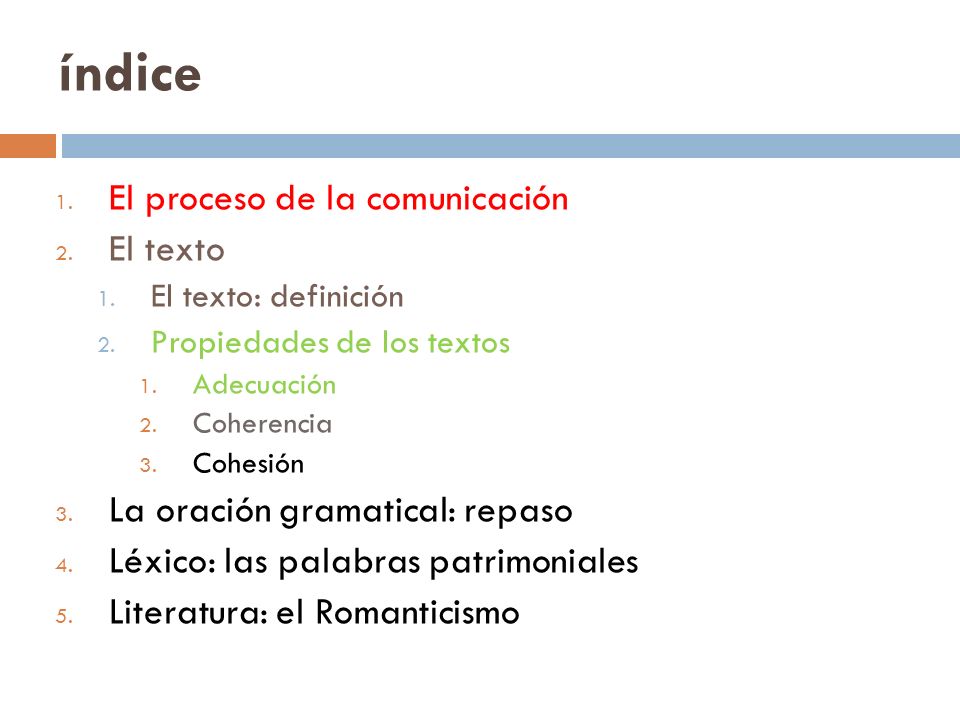 índice

1. El proceso de la comunicación
2. El texto
   1. El texto: definición
   2. Propiedades de los textos
      1. Adecuación
      2. Coherencia
      3. Cohesión
3. La oración gramatical: repaso
4. Léxico: las palabras patrimoniales
5. Literatura: el Romanticismo